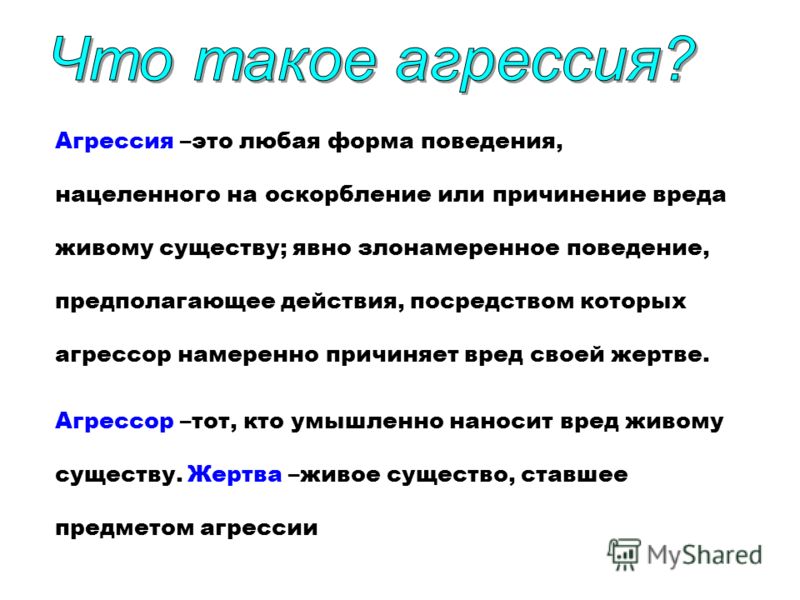 Что такое агрессия?

Агрессия –это любая форма поведения, нацеленного на оскорбление или причинение вреда живому существу; явно злонамеренное поведение, предполагающее действия, посредством которых агрессор намеренно причиняет вред своей жертве.

Агрессор –тот, кто умышленно наносит вред живому существу. Жертва –живое существо, ставшее предметом агрессии

MyShared